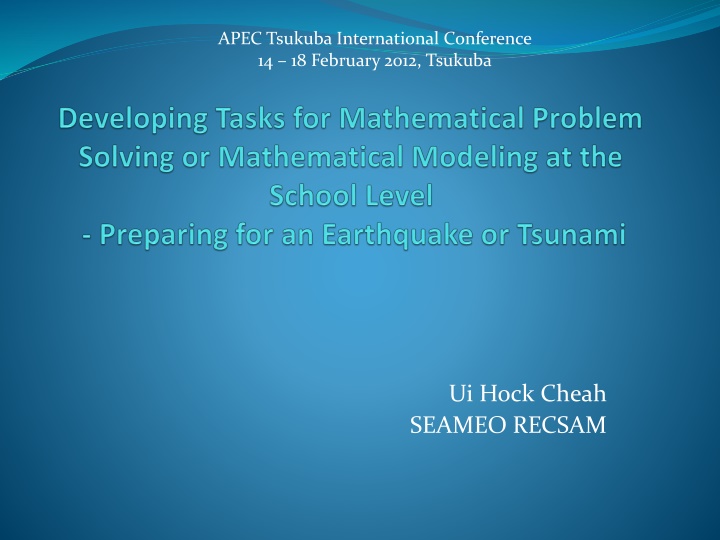 APEC Tsukuba International Conference
14 – 18 February 2012, Tsukuba

Developing Tasks for Mathematical Problem Solving or Mathematical Modeling at the School Level
- Preparing for an Earthquake or Tsunami

Ui Hock Cheah
SEAMEO RECSAM